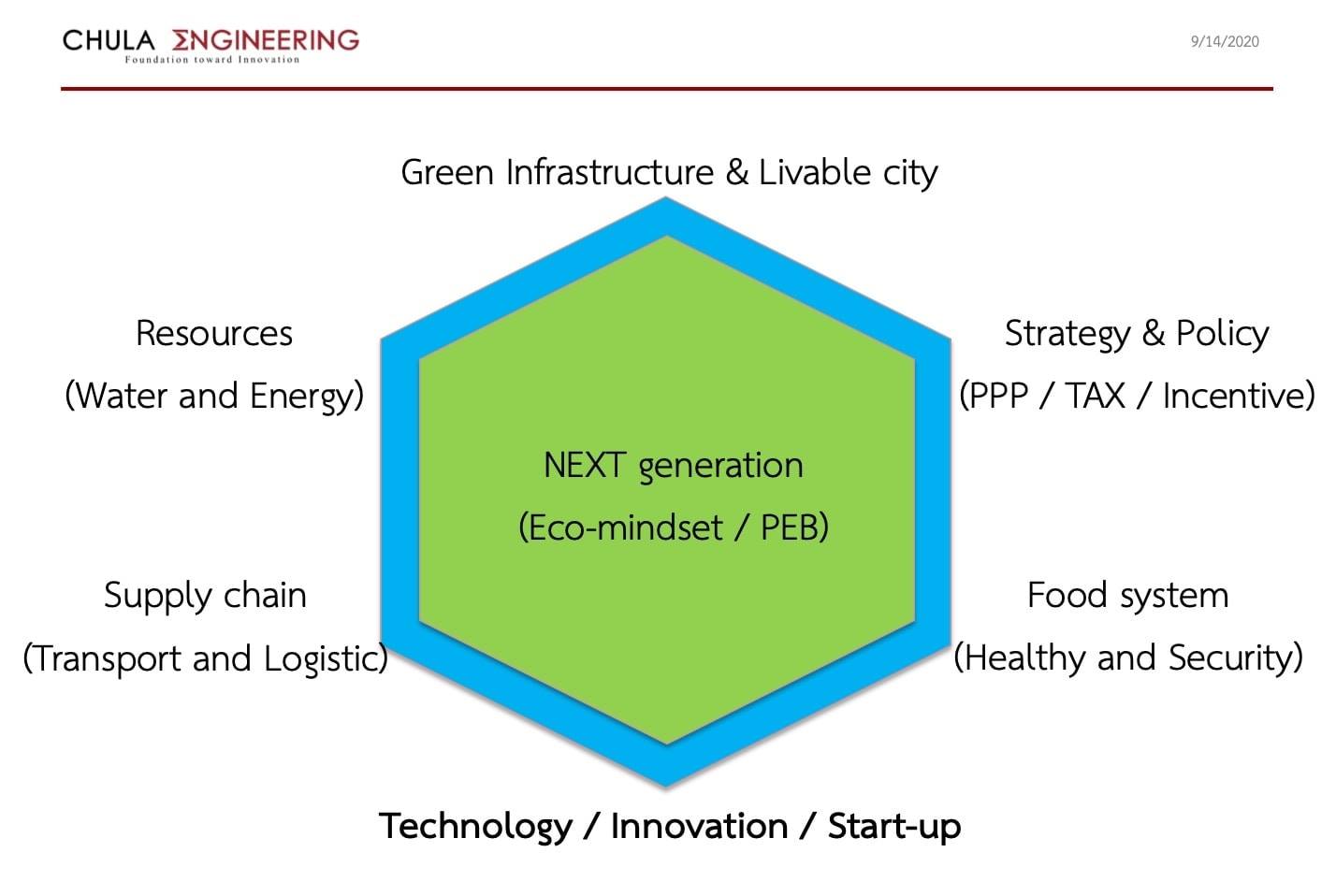 CHULA ΣNGINEERING
Foundation toward Innovation

9/14/2020

Green Infrastructure & Livable city

Resources
(Water and Energy)

Strategy & Policy
(PPP / TAX / Incentive)

NEXT generation
(Eco-mindset / PEB)

Supply chain
(Transport and Logistic)

Food system
(Healthy and Security)

Technology / Innovation / Start-up